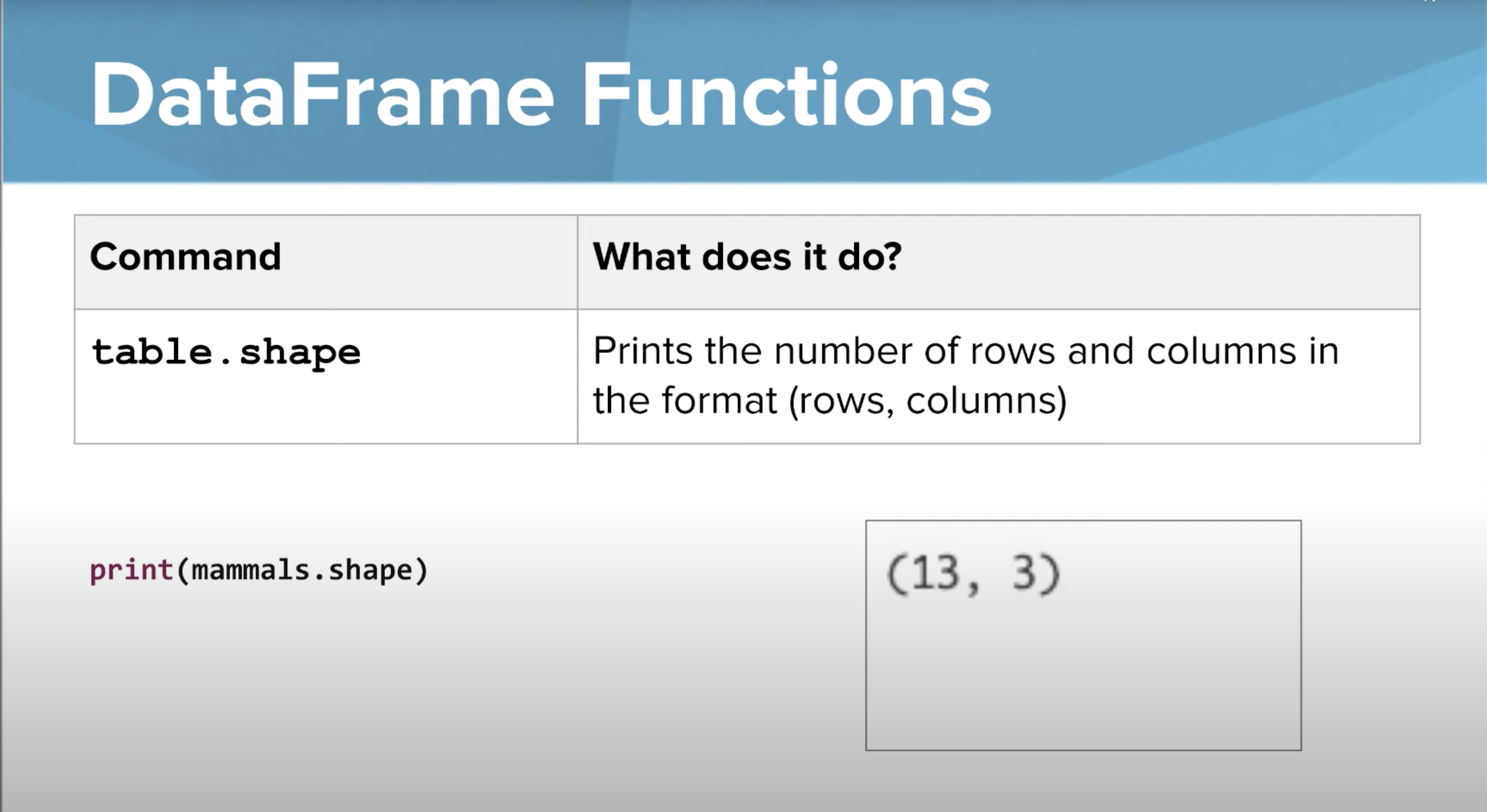 DataFrame Functions

| Command | What does it do? |
|---|---|
| table.shape | Prints the number of rows and columns in the format (rows, columns) |

print(mammals.shape)

(13, 3)